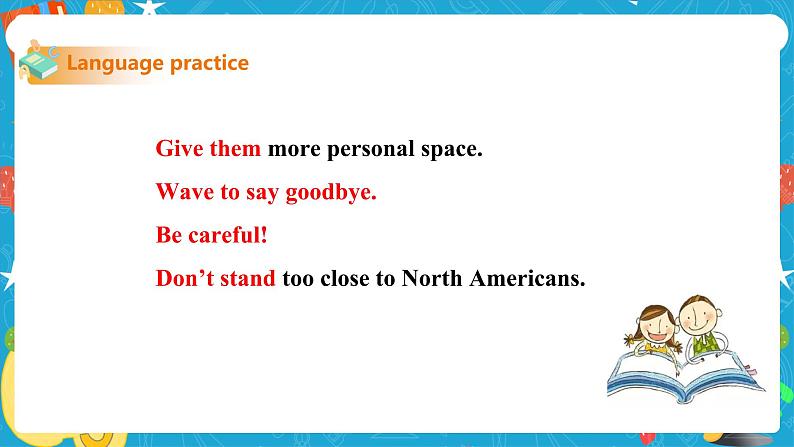 Language practice

Give them more personal space.

Wave to say goodbye.

Be careful!

Don’t stand too close to North Americans.